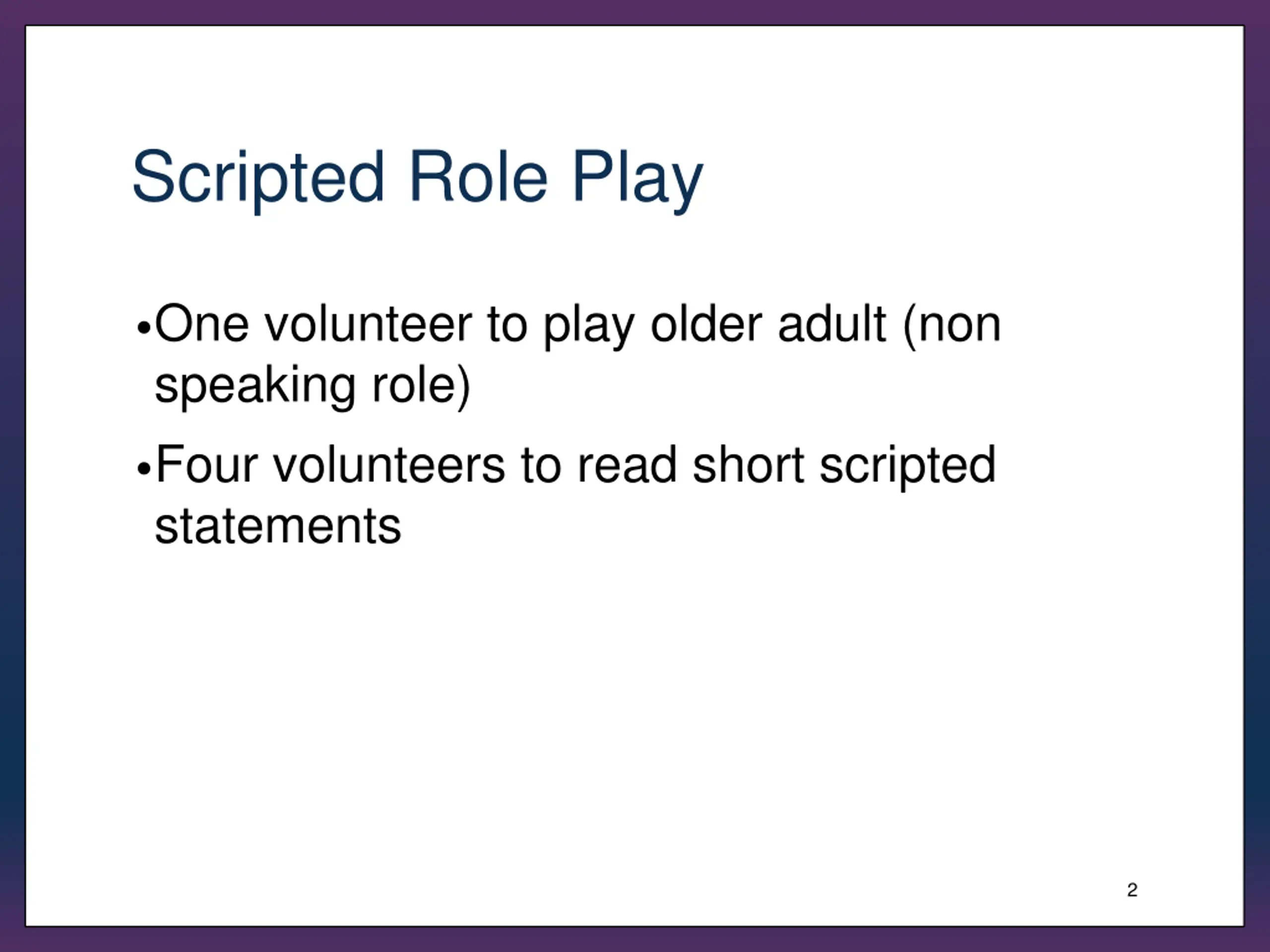 Scripted Role Play

•One volunteer to play older adult (non speaking role)

•Four volunteers to read short scripted statements

2